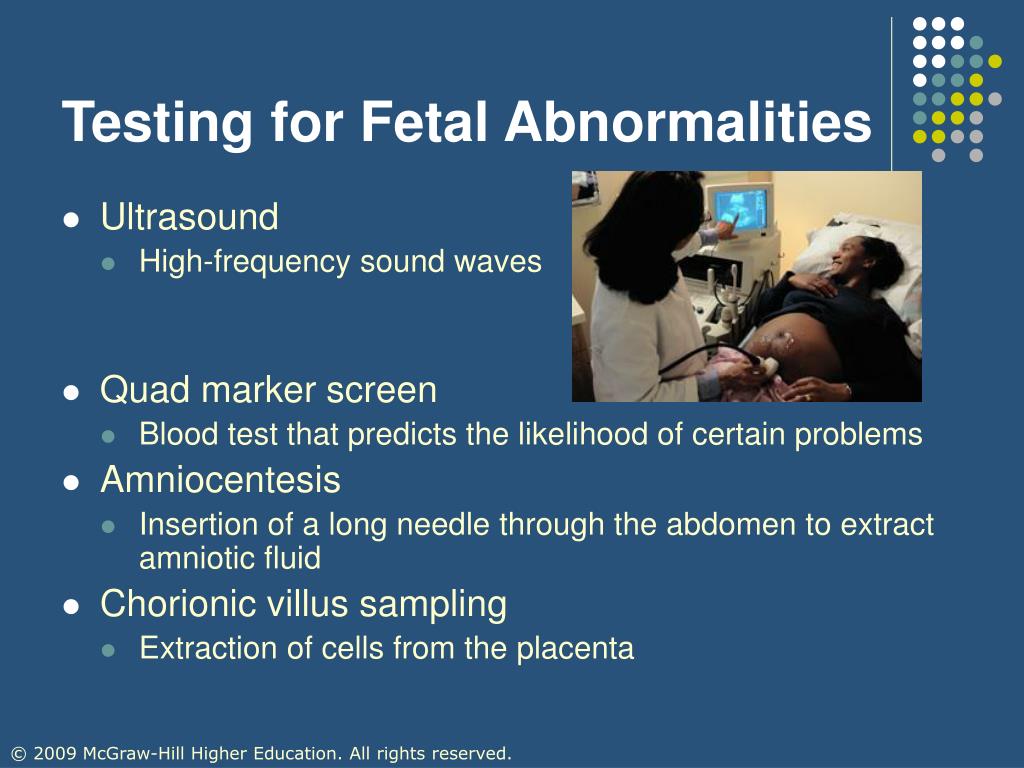 Testing for Fetal Abnormalities

- Ultrasound
  - High-frequency sound waves
- Quad marker screen
  - Blood test that predicts the likelihood of certain problems
- Amniocentesis
  - Insertion of a long needle through the abdomen to extract amniotic fluid
- Chorionic villus sampling
  - Extraction of cells from the placenta

© 2009 McGraw-Hill Higher Education. All rights reserved.